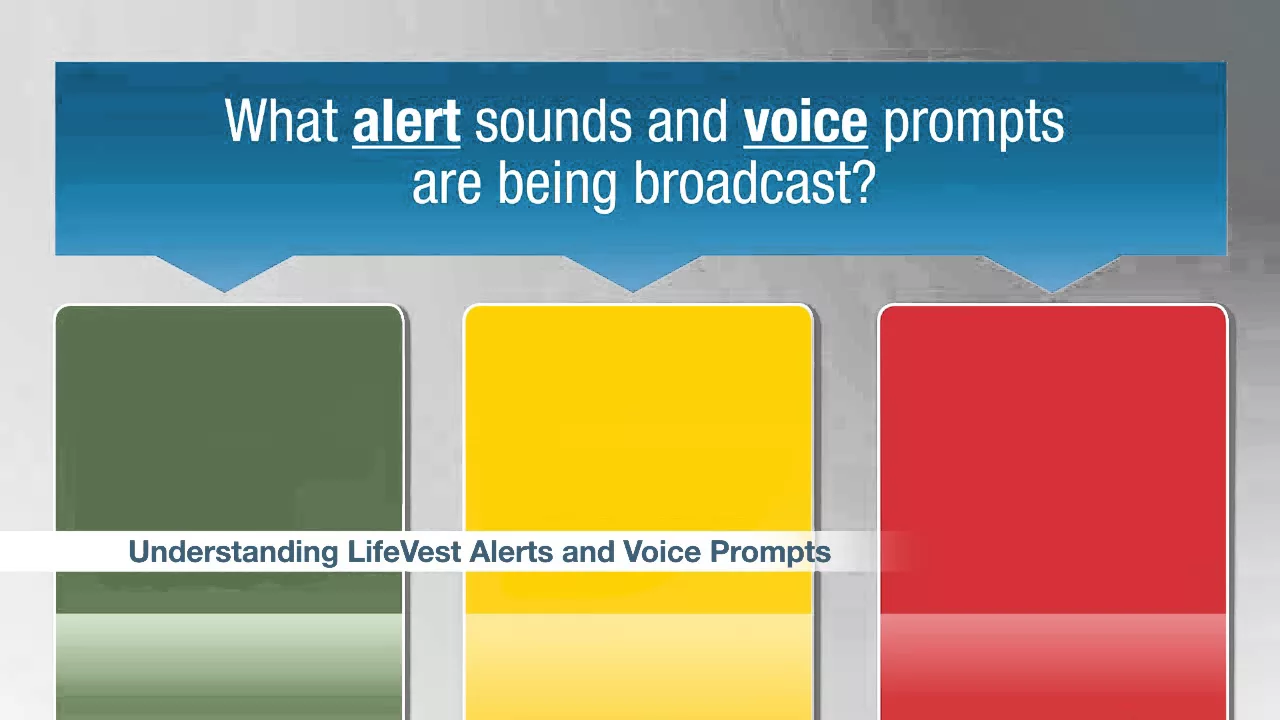 What alert sounds and voice prompts are being broadcast?

Understanding LifeVest Alerts and Voice Prompts